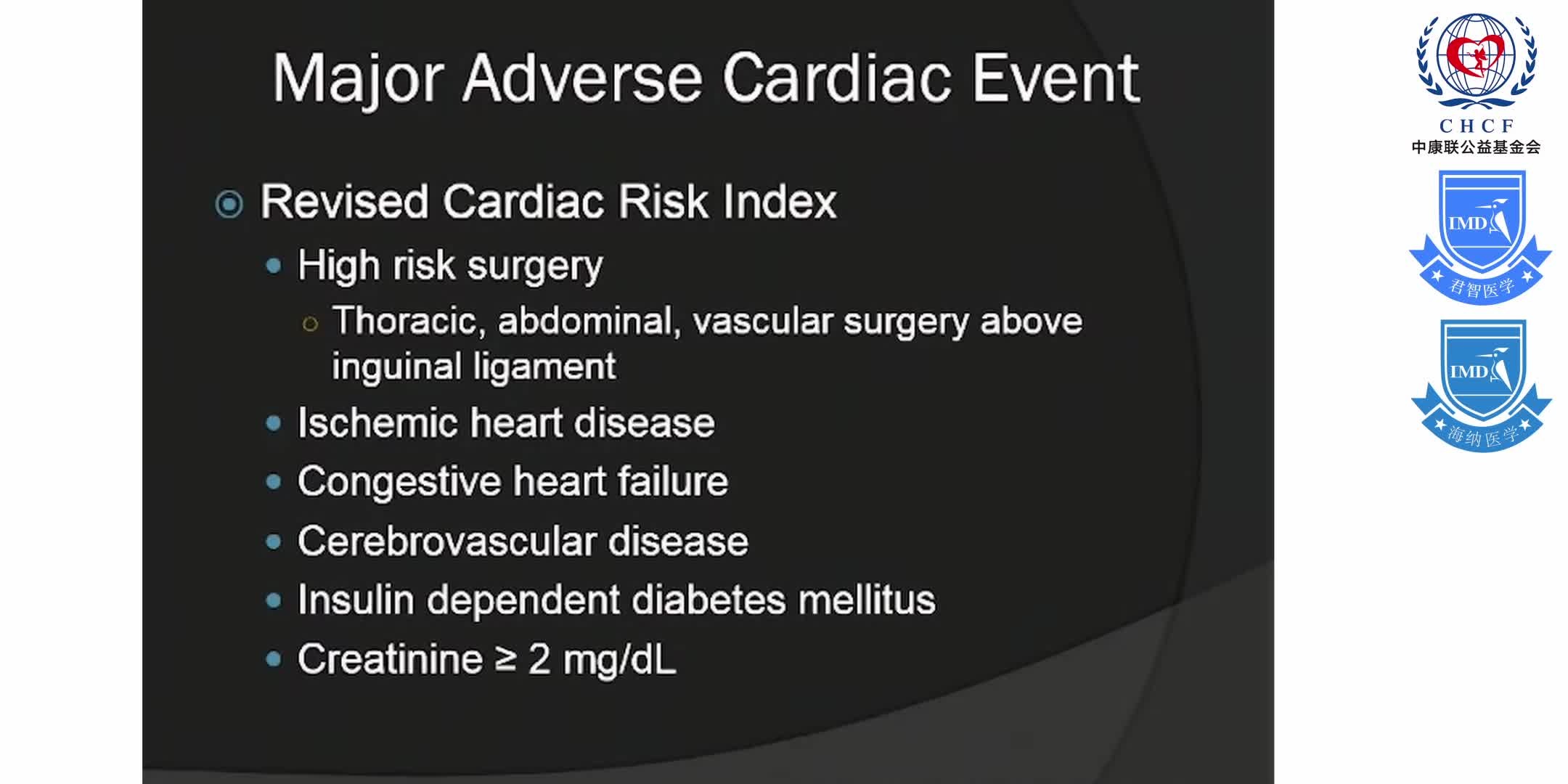 Major Adverse Cardiac Event

Revised Cardiac Risk Index

High risk surgery

Thoracic, abdominal, vascular surgery above inguinal ligament

Ischemic heart disease

Congestive heart failure

Cerebrovascular disease

Insulin dependent diabetes mellitus

Creatinine $\geq$ 2 mg/dL

CHCF
中康联公益基金会

IMD
君智医学

IMD
海纳医学